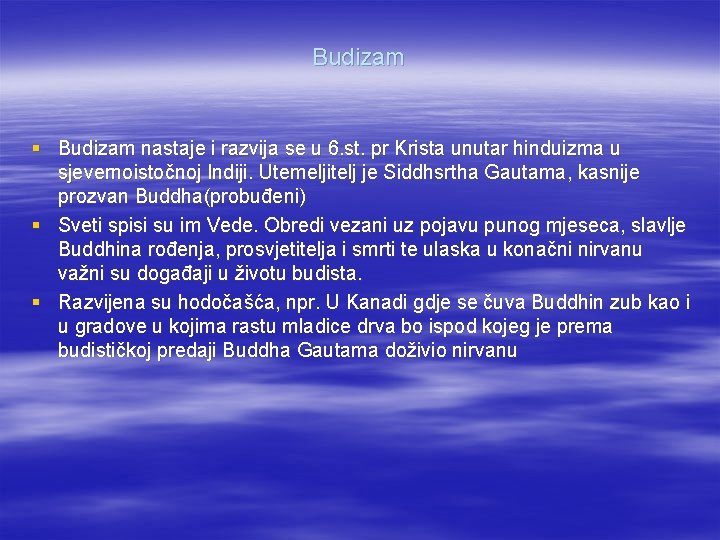 Budizam

▪ Budizam nastaje i razvija se u 6.st. pr Krista unutar hinduizma u sjevernoistočnoj Indiji. Utemeljitelj je Siddhsrtha Gautama, kasnije prozvan Buddha(probuđeni)
▪ Sveti spisi su im Vede. Obredi vezani uz pojavu punog mjeseca, slavlje Buddhina rođenja, prosvjetitelja i smrti te ulaska u konačni nirvanu važni su događaji u životu budista.
▪ Razvijena su hodočašća, npr. U Kanadi gdje se čuva Buddhin zub kao i u gradove u kojima rastu mladice drva bo ispod kojeg je prema budističkoj predaji Buddha Gautama doživio nirvanu